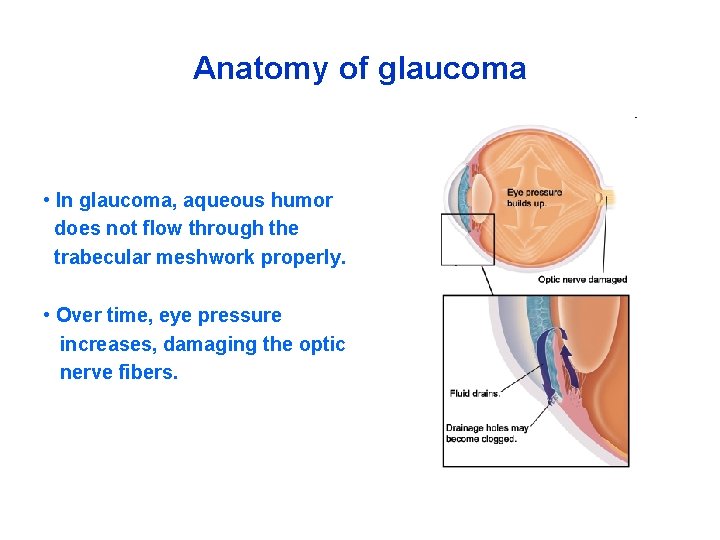 Anatomy of glaucoma

• In glaucoma, aqueous humor does not flow through the trabecular meshwork properly.

• Over time, eye pressure increases, damaging the optic nerve fibers.

Eye pressure builds up.

Optic nerve damaged

Fluid drains.

Drainage holes may become clogged.